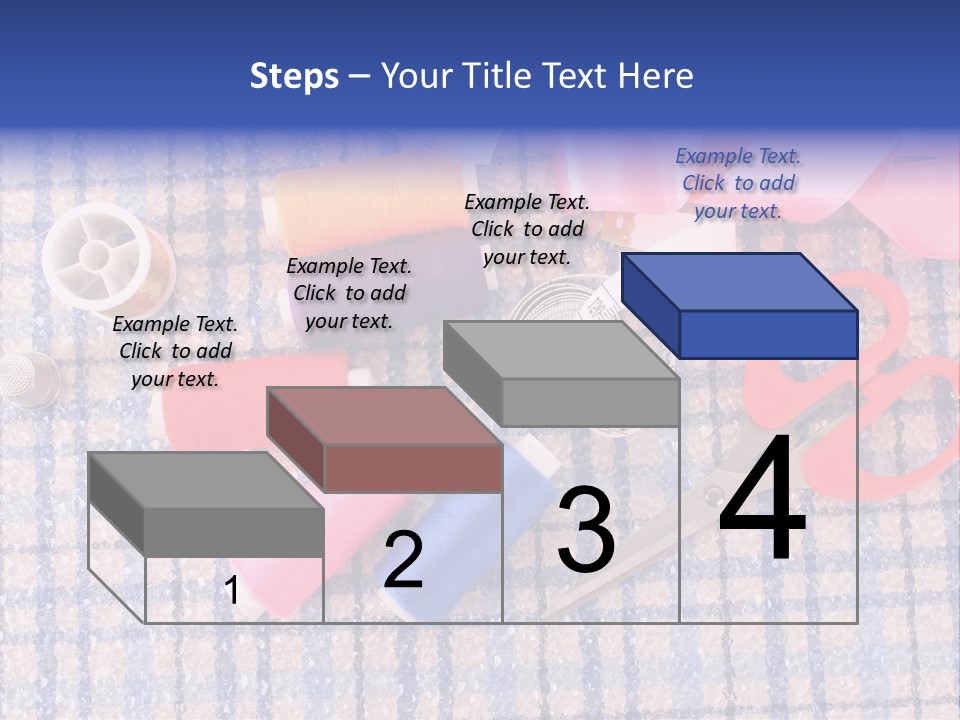 Steps – Your Title Text Here

Example Text. Click to add your text.

Example Text. Click to add your text.

Example Text. Click to add your text.

Example Text. Click to add your text.

1

2

3

4